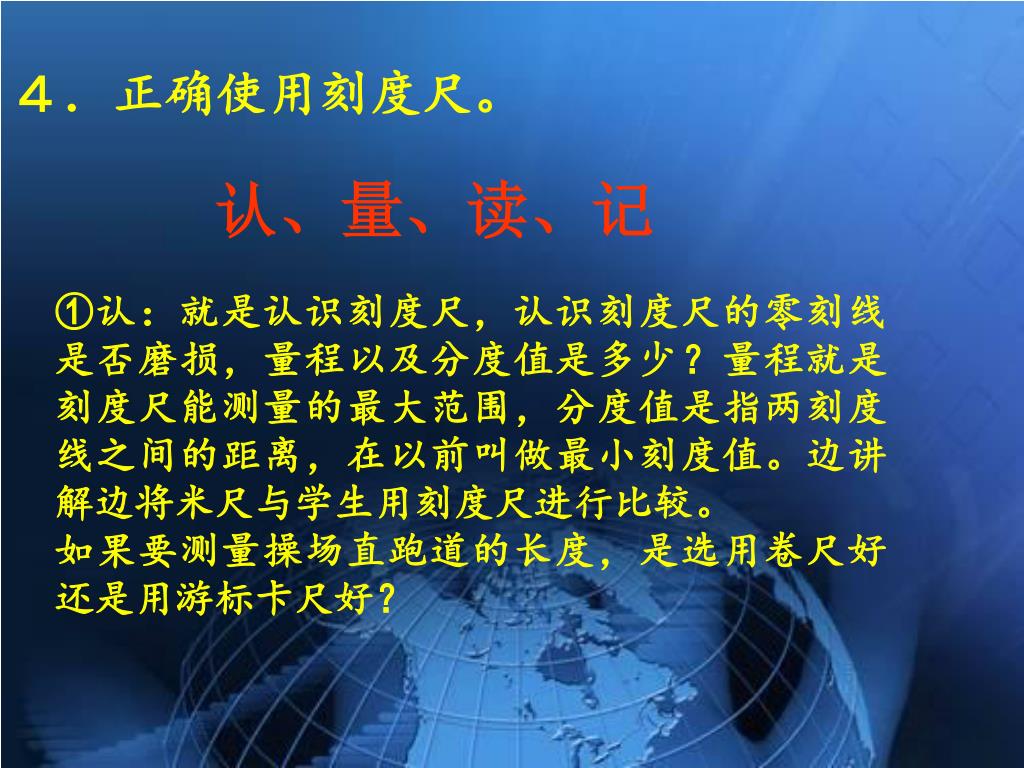 ４．正确使用刻度尺。

认、量、读、记

①认：就是认识刻度尺，认识刻度尺的零刻线是否磨损，量程以及分度值是多少？量程就是刻度尺能测量的最大范围，分度值是指两刻度线之间的距离，在以前叫做最小刻度值。边讲解边将米尺与学生用刻度尺进行比较。
如果要测量操场直跑道的长度，是选用卷尺好还是用游标卡尺好？